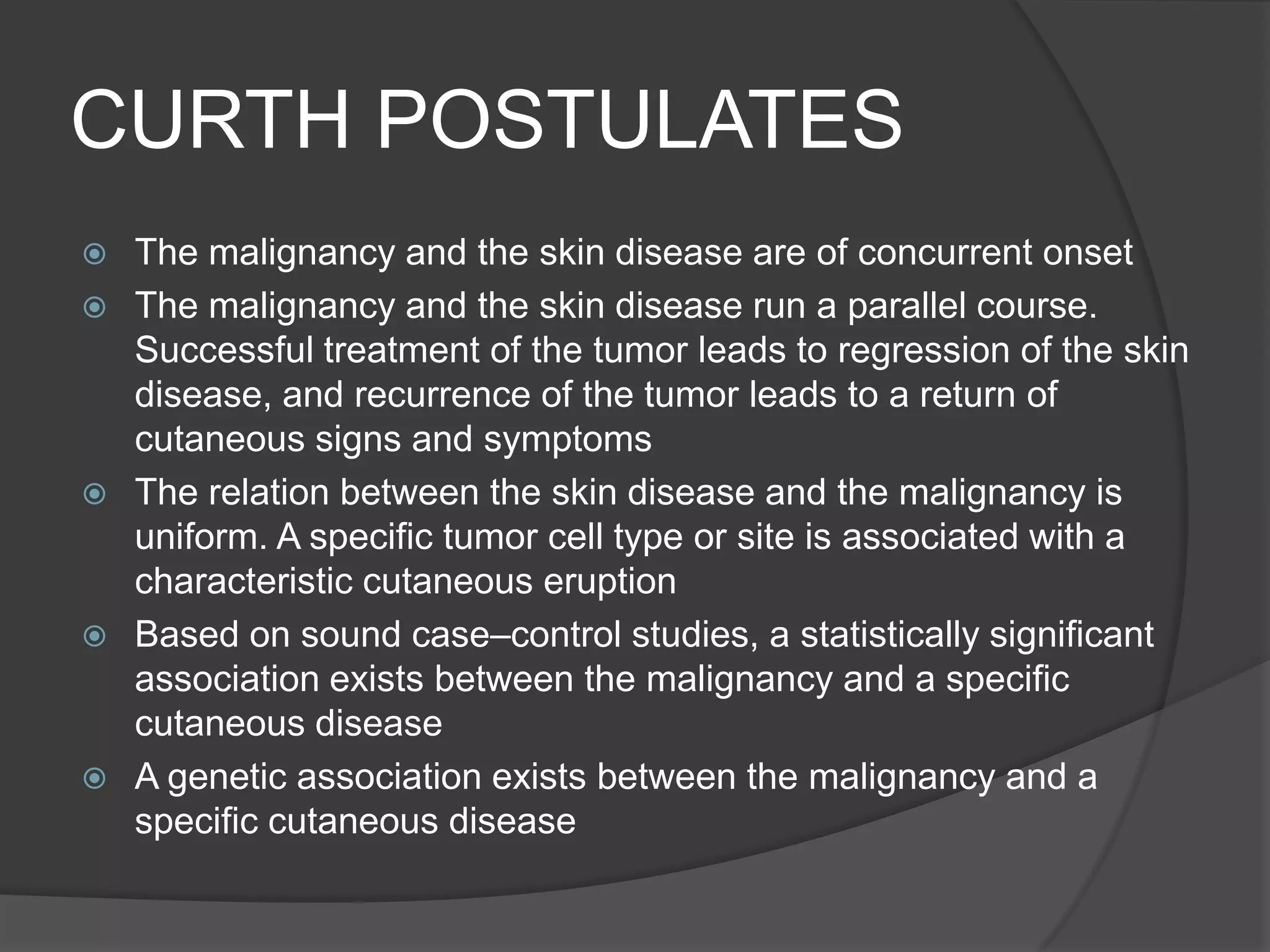 CURTH POSTULATES

The malignancy and the skin disease are of concurrent onset

The malignancy and the skin disease run a parallel course. Successful treatment of the tumor leads to regression of the skin disease, and recurrence of the tumor leads to a return of cutaneous signs and symptoms

The relation between the skin disease and the malignancy is uniform. A specific tumor cell type or site is associated with a characteristic cutaneous eruption

Based on sound case–control studies, a statistically significant association exists between the malignancy and a specific cutaneous disease

A genetic association exists between the malignancy and a specific cutaneous disease